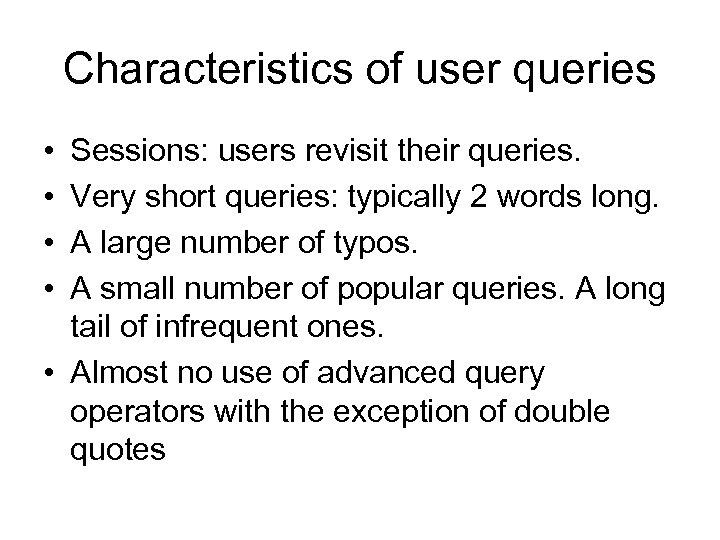 Characteristics of user queries

• Sessions: users revisit their queries.
• Very short queries: typically 2 words long.
• A large number of typos.
• A small number of popular queries. A long tail of infrequent ones.
• Almost no use of advanced query operators with the exception of double quotes